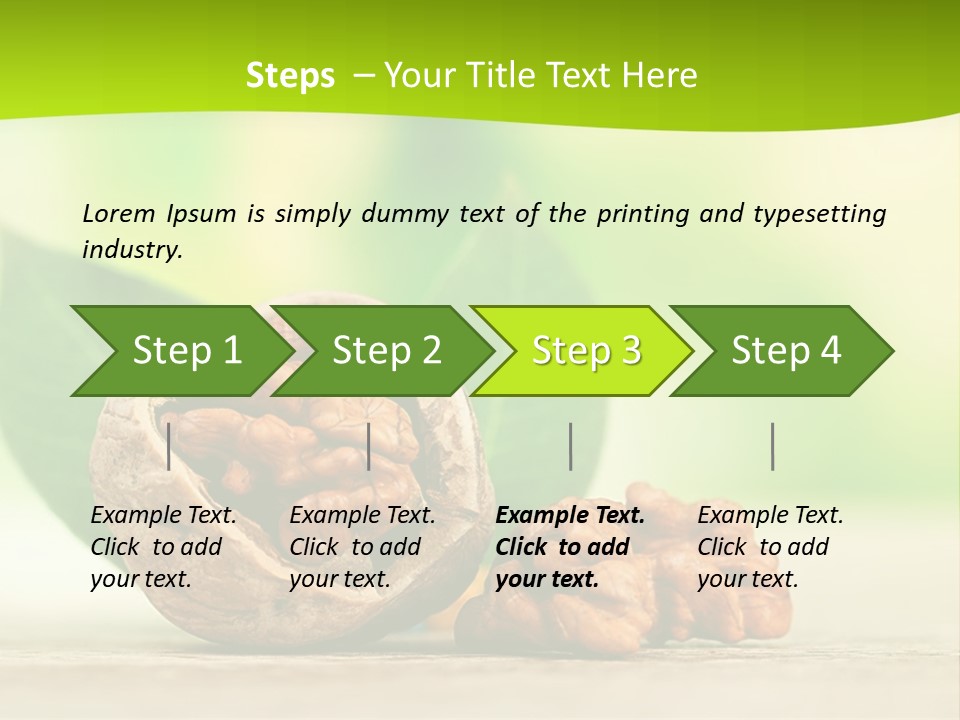 Steps – Your Title Text Here

Lorem Ipsum is simply dummy text of the printing and typesetting industry.

Step 1

Step 2

Step 3

Step 4

Example Text. Click to add your text.

Example Text. Click to add your text.

Example Text. Click to add your text.

Example Text. Click to add your text.